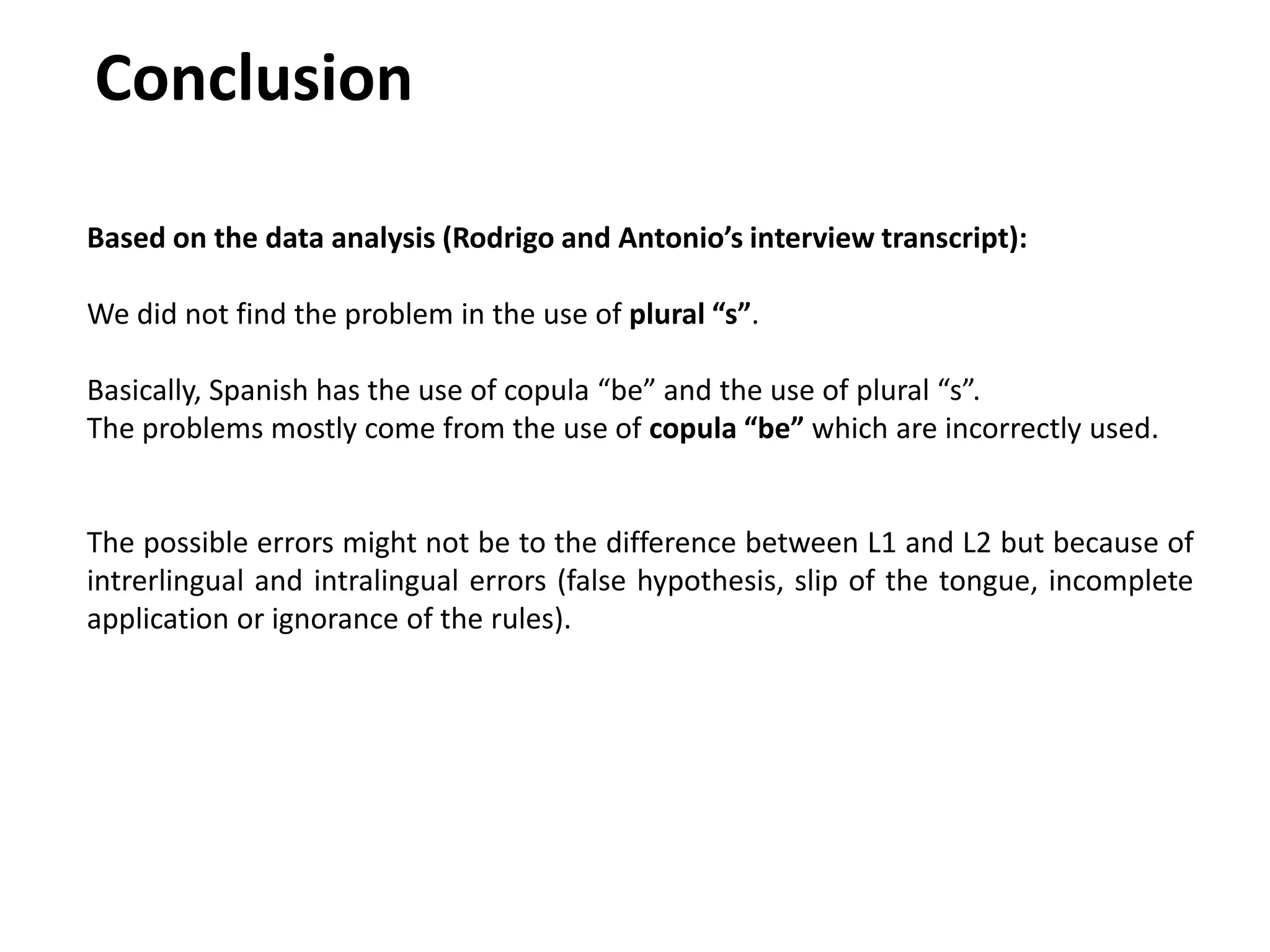 Conclusion

Based on the data analysis (Rodrigo and Antonio’s interview transcript):

We did not find the problem in the use of plural “s”.

Basically, Spanish has the use of copula “be” and the use of plural “s”.
The problems mostly come from the use of copula “be” which are incorrectly used.

The possible errors might not be to the difference between L1 and L2 but because of intrerlingual and intralingual errors (false hypothesis, slip of the tongue, incomplete application or ignorance of the rules).